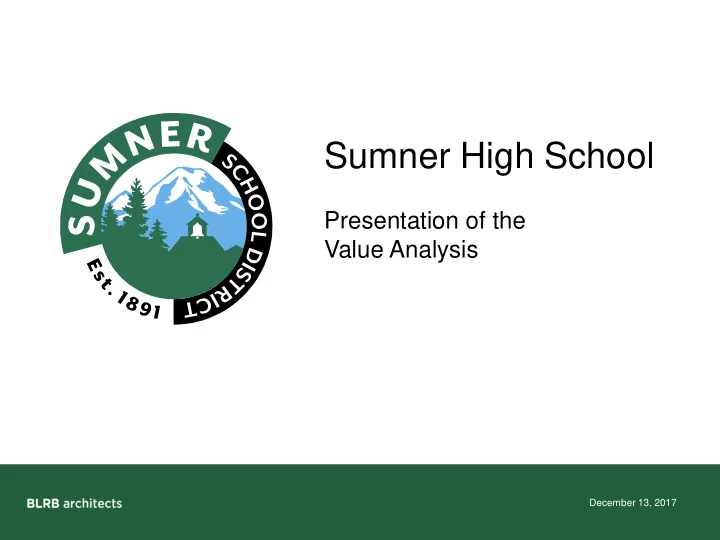 SUMNER
SCHOOL DISTRICT
Est. 1891

Sumner High School

Presentation of the Value Analysis

BLRB architects

December 13, 2017